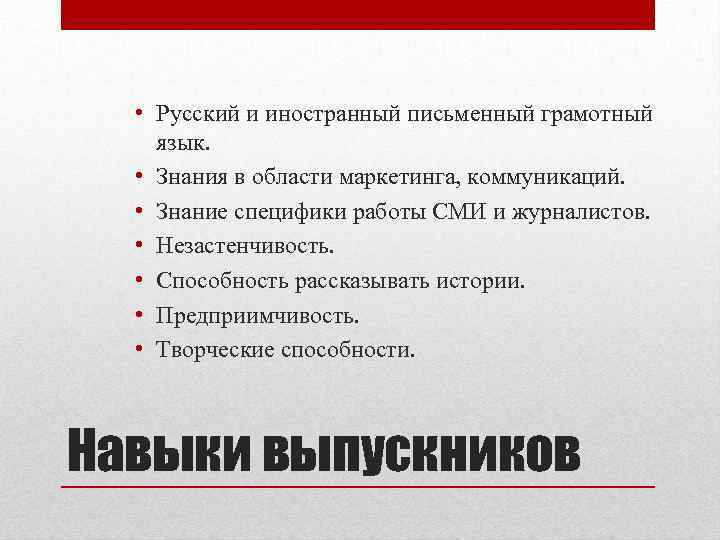 • Русский и иностранный письменный грамотный язык.
• Знания в области маркетинга, коммуникаций.
• Знание специфики работы СМИ и журналистов.
• Незастенчивость.
• Способность рассказывать истории.
• Предприимчивость.
• Творческие способности.

Навыки выпускников